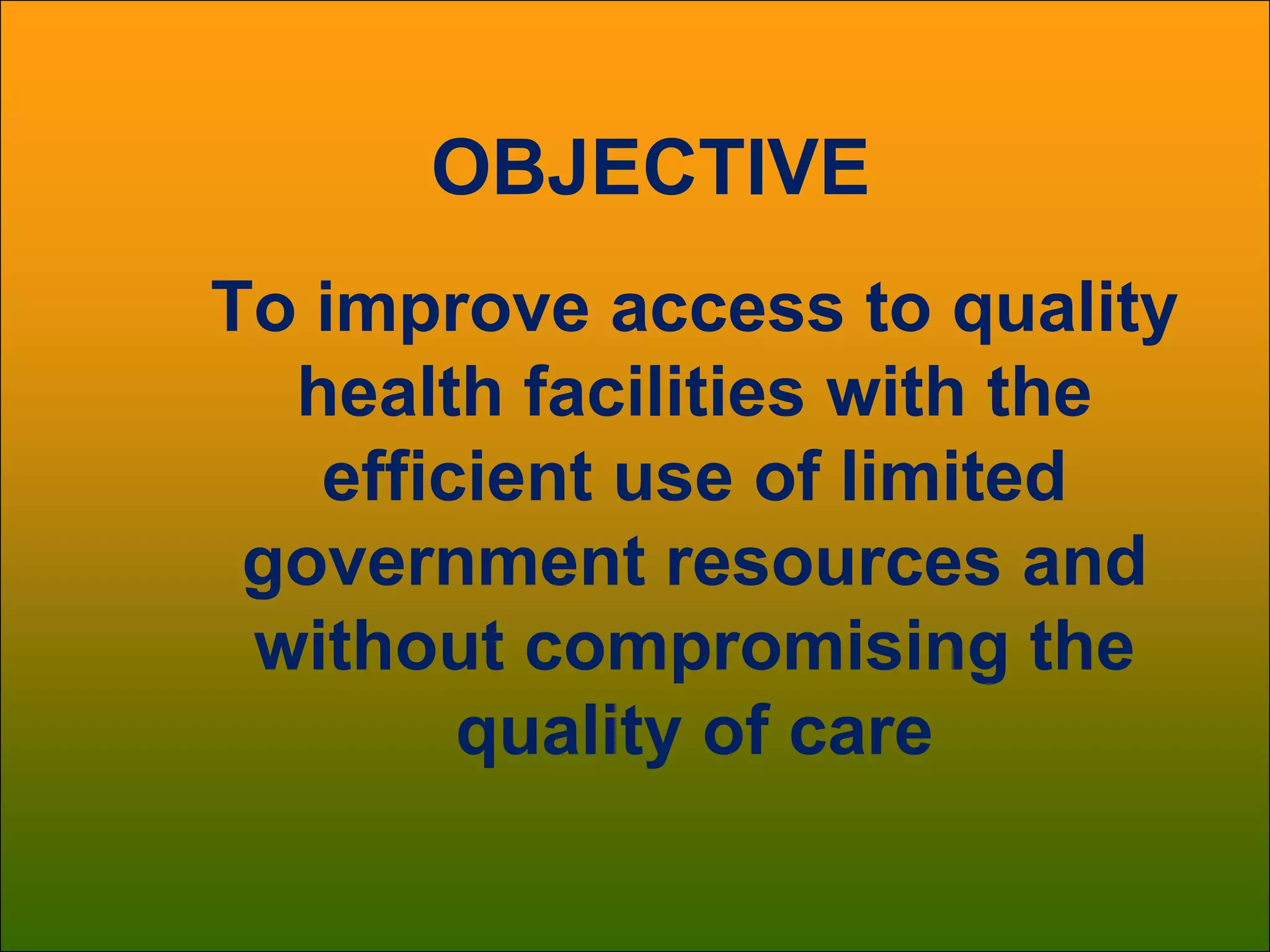 OBJECTIVE

To improve access to quality health facilities with the efficient use of limited government resources and without compromising the quality of care